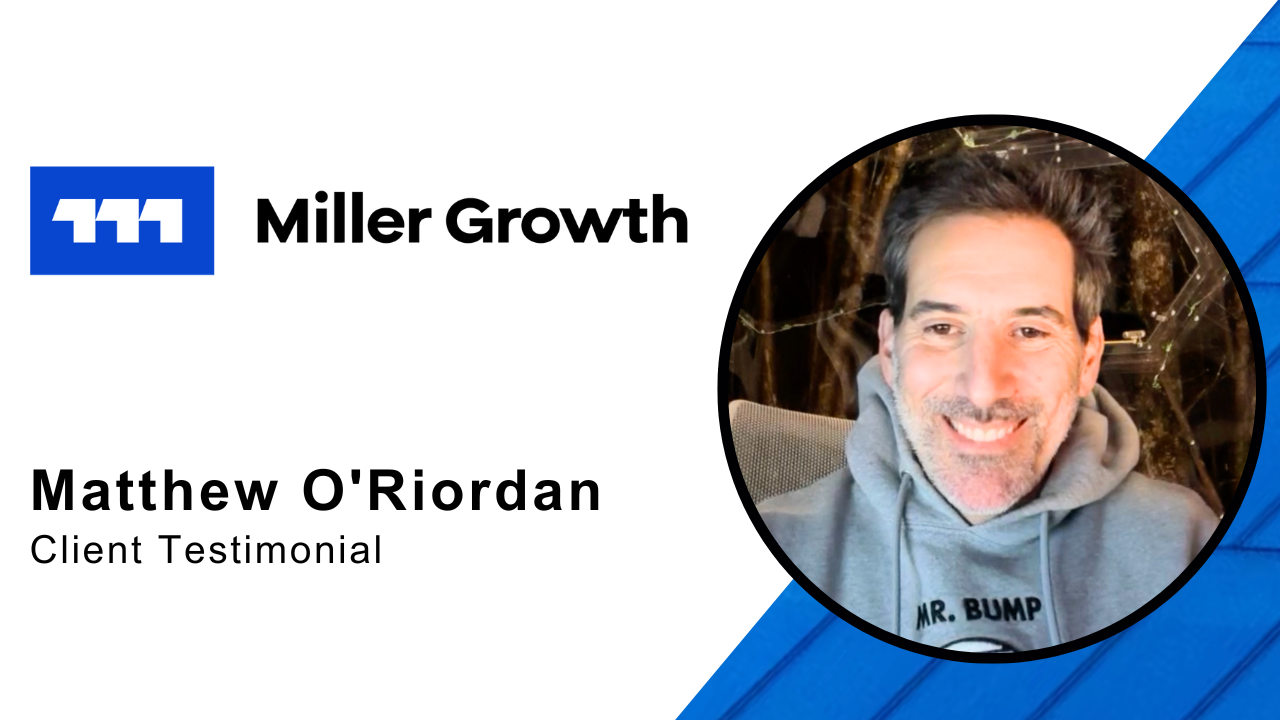 Miller Growth

Matthew O'Riordan
Client Testimonial

MR. BUMP